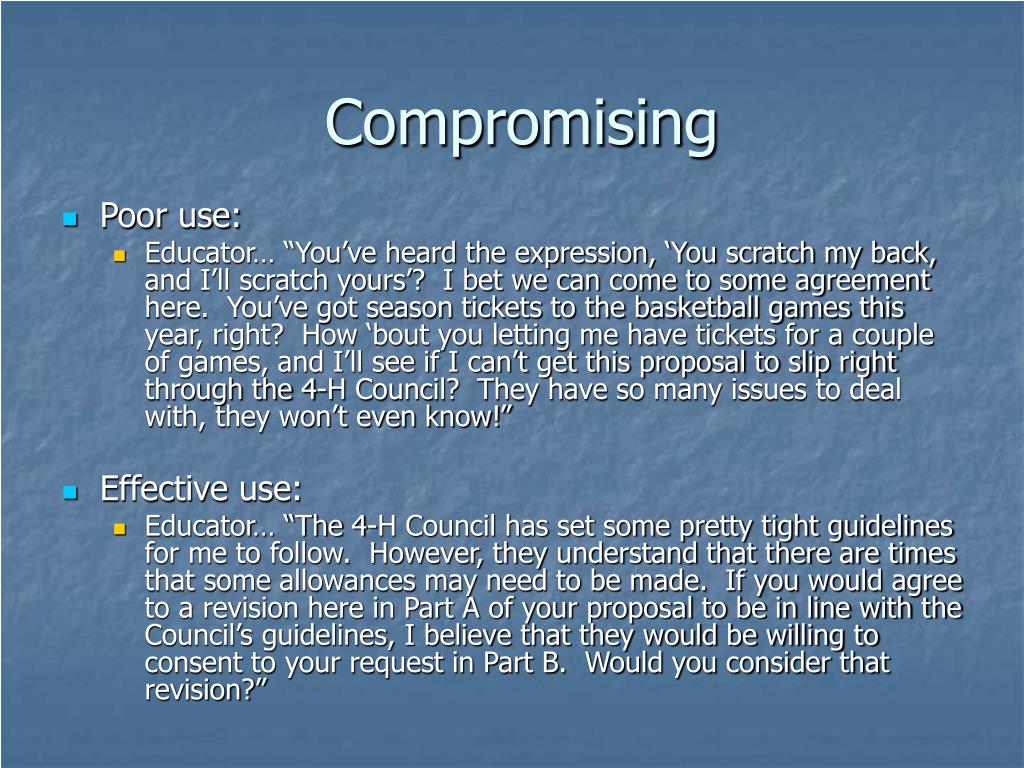 Compromising

Poor use:

Educator… “You’ve heard the expression, ‘You scratch my back, and I’ll scratch yours’? I bet we can come to some agreement here. You’ve got season tickets to the basketball games this year, right? How ‘bout you letting me have tickets for a couple of games, and I’ll see if I can’t get this proposal to slip right through the 4-H Council? They have so many issues to deal with, they won’t even know!”

Effective use:

Educator… “The 4-H Council has set some pretty tight guidelines for me to follow. However, they understand that there are times that some allowances may need to be made. If you would agree to a revision here in Part A of your proposal to be in line with the Council’s guidelines, I believe that they would be willing to consent to your request in Part B. Would you consider that revision?”